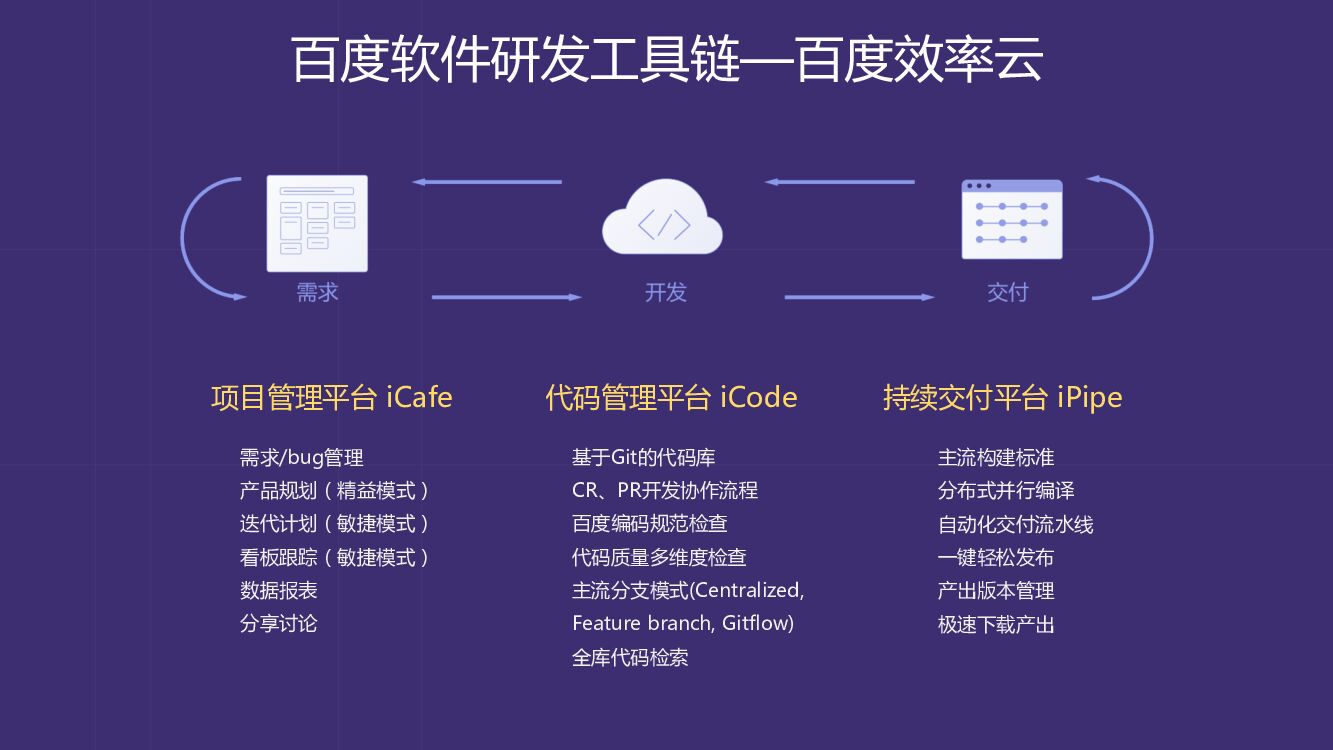 百度软件研发工具链—百度效率云

需求

开发

交付

项目管理平台 iCafe

需求/bug管理
产品规划（精益模式）
迭代计划（敏捷模式）
看板跟踪（敏捷模式）
数据报表
分享讨论

代码管理平台 iCode

基于Git的代码库
CR、PR开发协作流程
百度编码规范检查
代码质量多维度检查
主流分支模式(Centralized, Feature branch, Gitflow)
全库代码检索

持续交付平台 iPipe

主流构建标准
分布式并行编译
自动化交付流水线
一键轻松发布
产出版本管理
极速下载产出